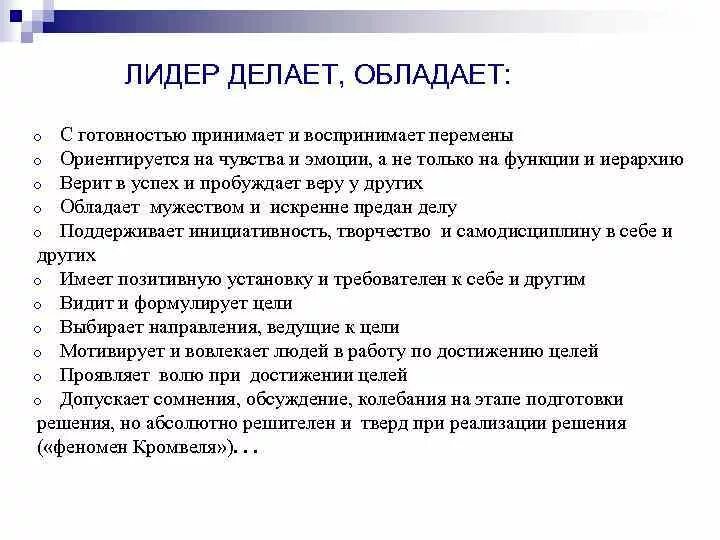 ЛИДЕР ДЕЛАЕТ, ОБЛАДАЕТ:

o С готовностью принимает и воспринимает перемены
o Ориентируется на чувства и эмоции, а не только на функции и иерархию
o Верит в успех и пробуждает веру у других
o Обладает мужеством и искренне предан делу
o Поддерживает инициативность, творчество и самодисциплину в себе и других
o Имеет позитивную установку и требователен к себе и другим
o Видит и формулирует цели
o Выбирает направления, ведущие к цели
o Мотивирует и вовлекает людей в работу по достижению целей
o Проявляет волю при достижении целей
o Допускает сомнения, обсуждение, колебания на этапе подготовки решения, но абсолютно решителен и тверд при реализации решения («феномен Кромвеля»). . .